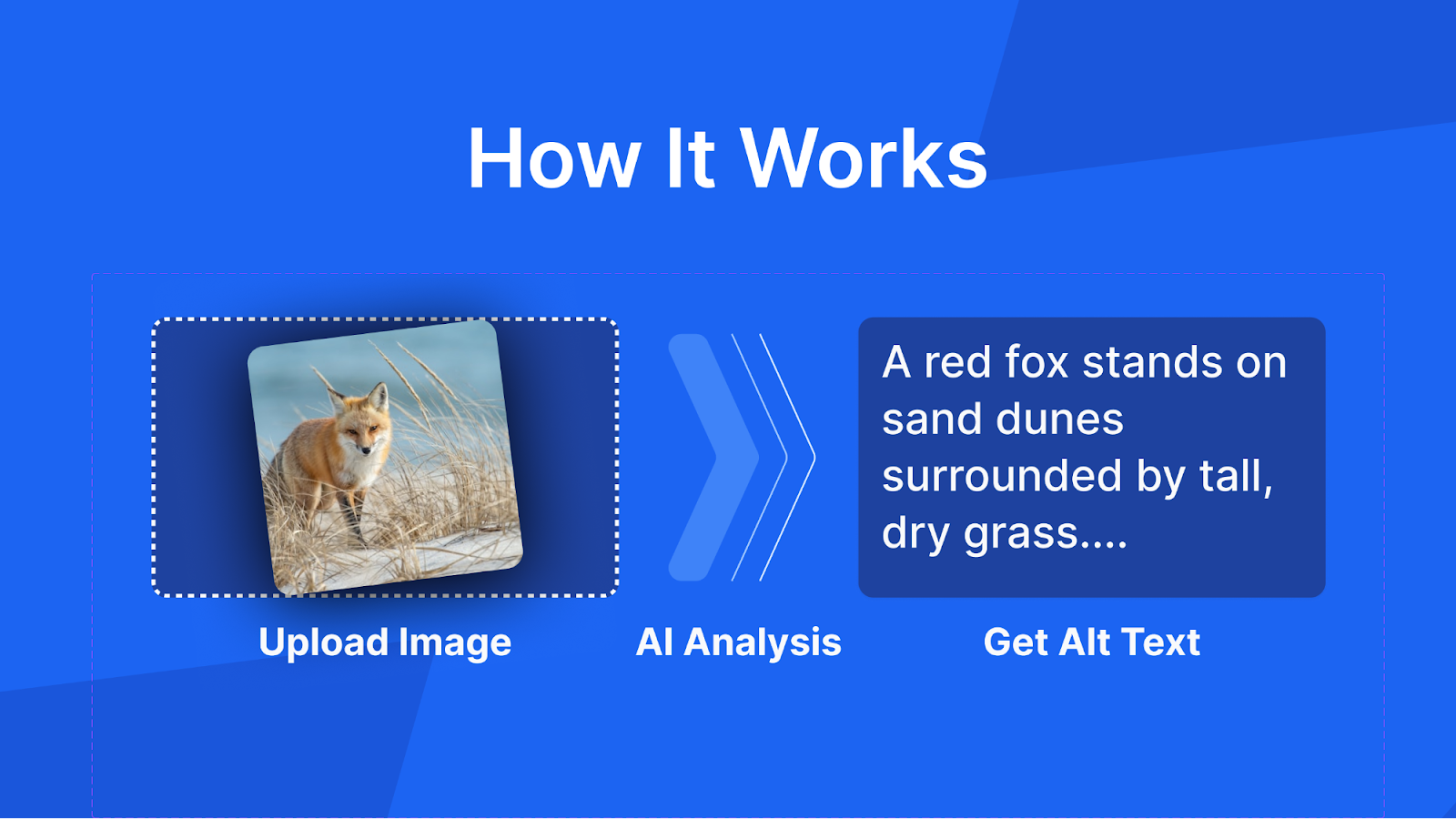 How It Works

A red fox stands on sand dunes surrounded by tall, dry grass....

Upload Image

AI Analysis

Get Alt Text